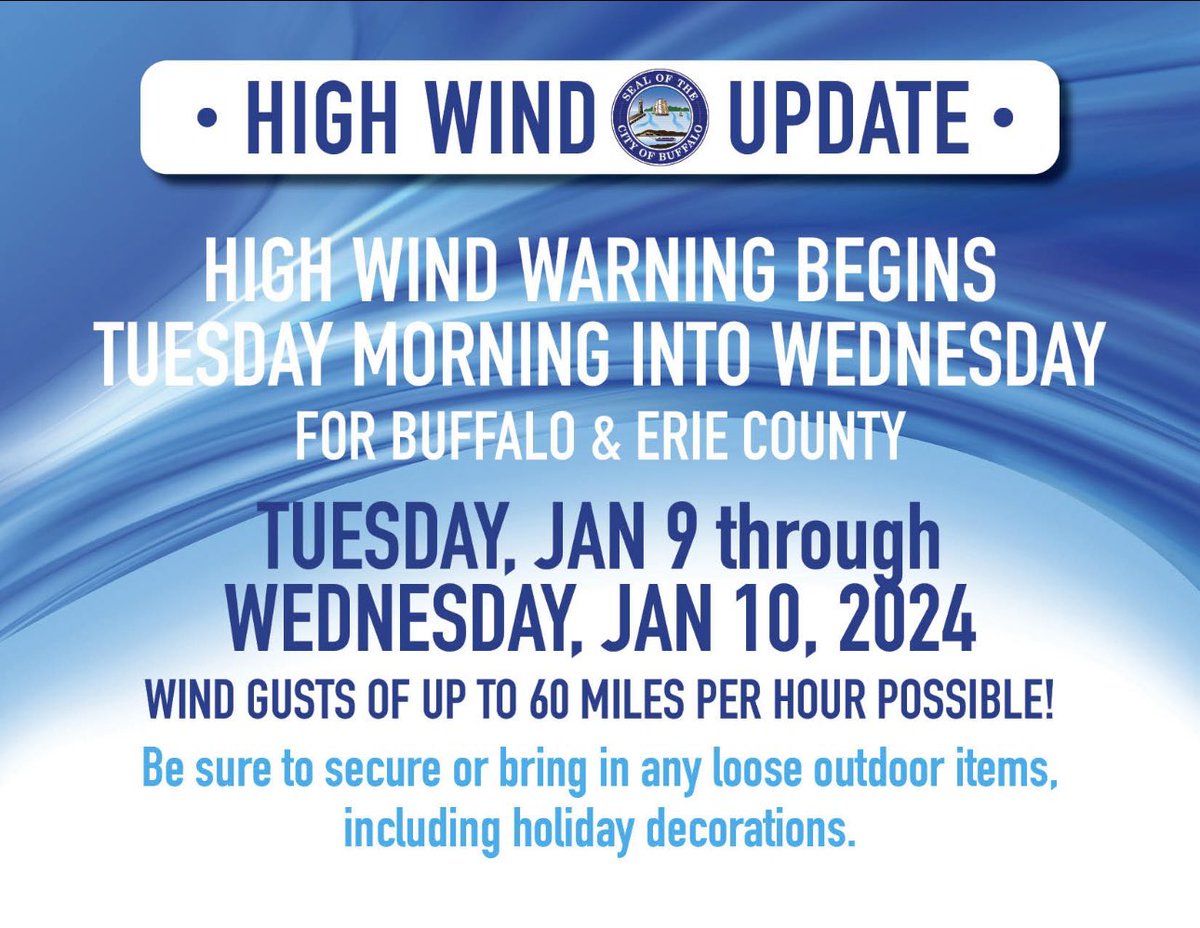 • HIGH WIND SEAL OF THE CITY OF BUFFALO UPDATE •

HIGH WIND WARNING BEGINS TUESDAY MORNING INTO WEDNESDAY

FOR BUFFALO & ERIE COUNTY

TUESDAY, JAN 9 through WEDNESDAY, JAN 10, 2024

WIND GUSTS OF UP TO 60 MILES PER HOUR POSSIBLE!

Be sure to secure or bring in any loose outdoor items, including holiday decorations.